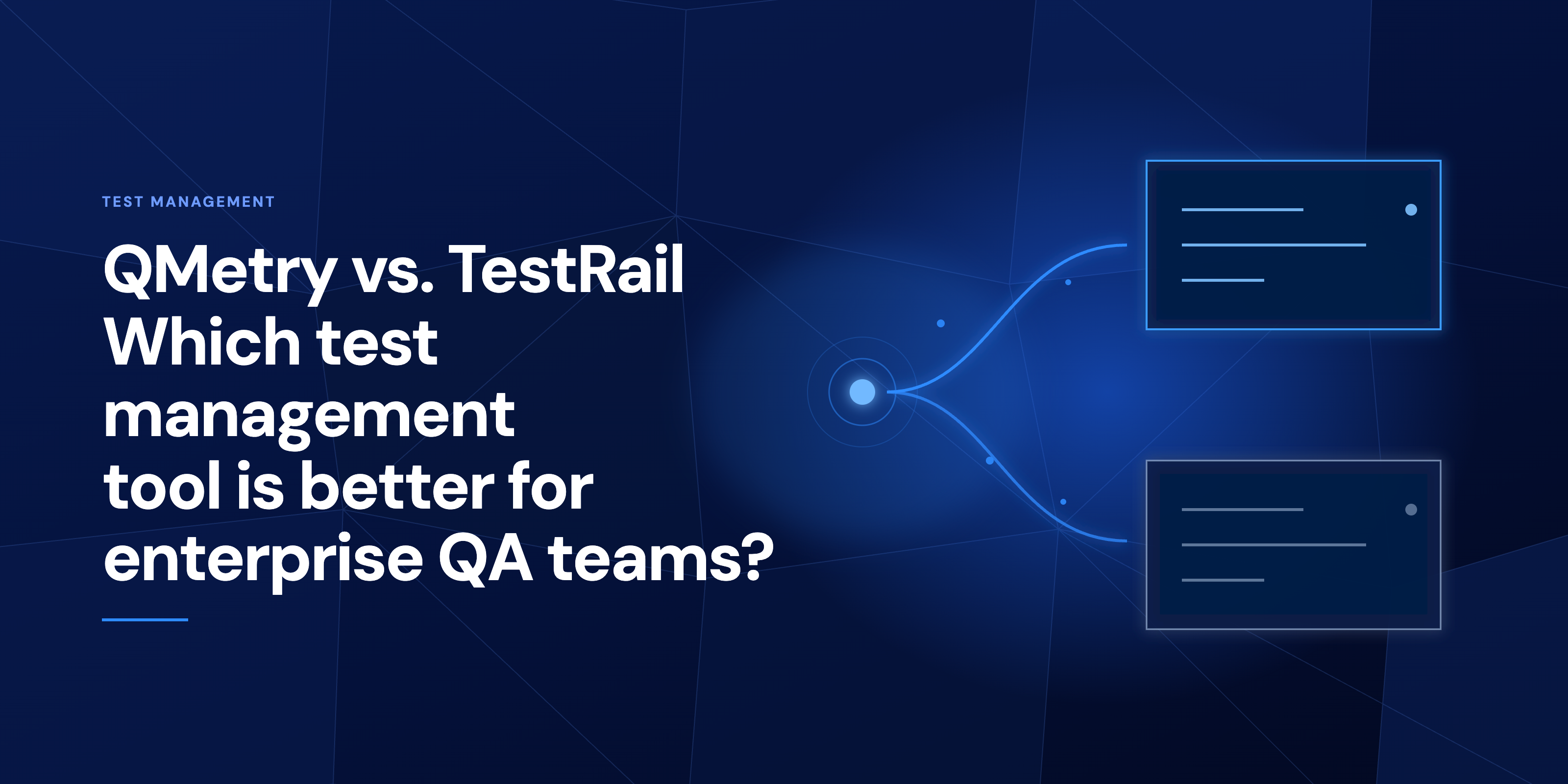 TEST MANAGEMENT

QMetry vs. TestRail Which test management tool is better for enterprise QA teams?